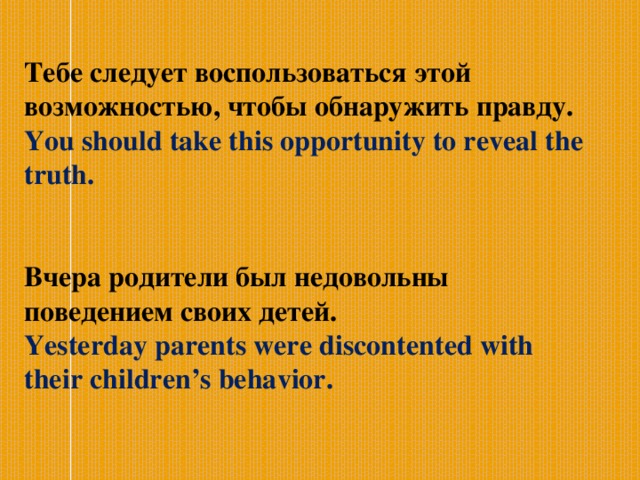 Тебе следует воспользоваться этой возможностью, чтобы обнаружить правду.
You should take this opportunity to reveal the truth.

Вчера родители был недовольны поведением своих детей.
Yesterday parents were discontented with their children’s behavior.